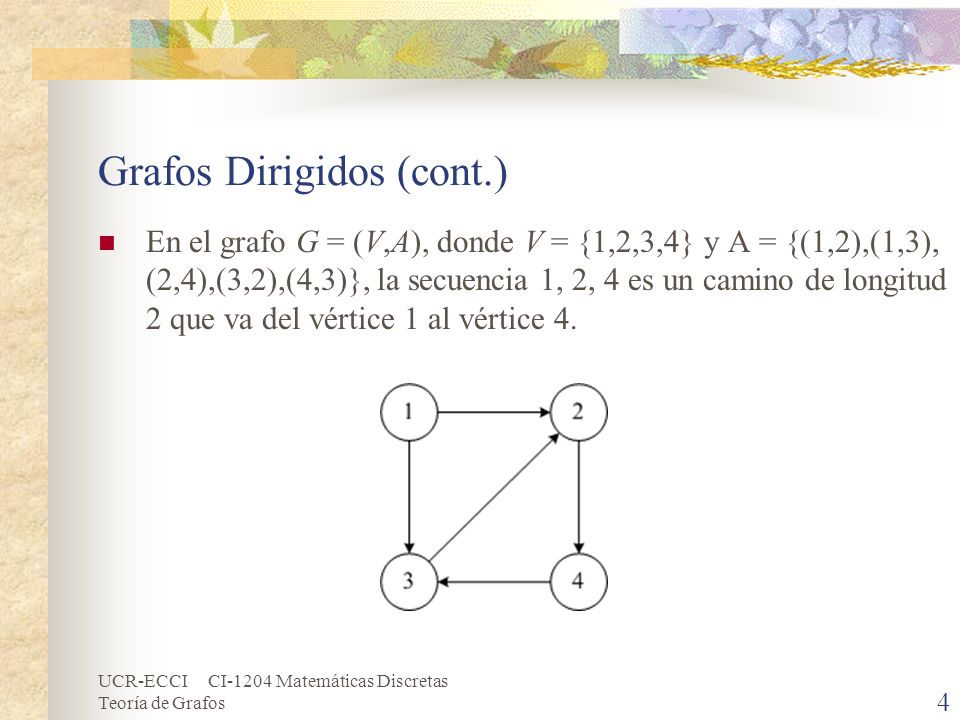 Grafos Dirigidos (cont.)

En el grafo $G = (V,A)$, donde $V = \{1,2,3,4\}$ y $A = \{(1,2),(1,3),(2,4),(3,2),(4,3)\}$, la secuencia 1, 2, 4 es un camino de longitud 2 que va del vértice 1 al vértice 4.

1
2
3
4

UCR-ECCI CI-1204 Matemáticas Discretas
Teoría de Grafos
4